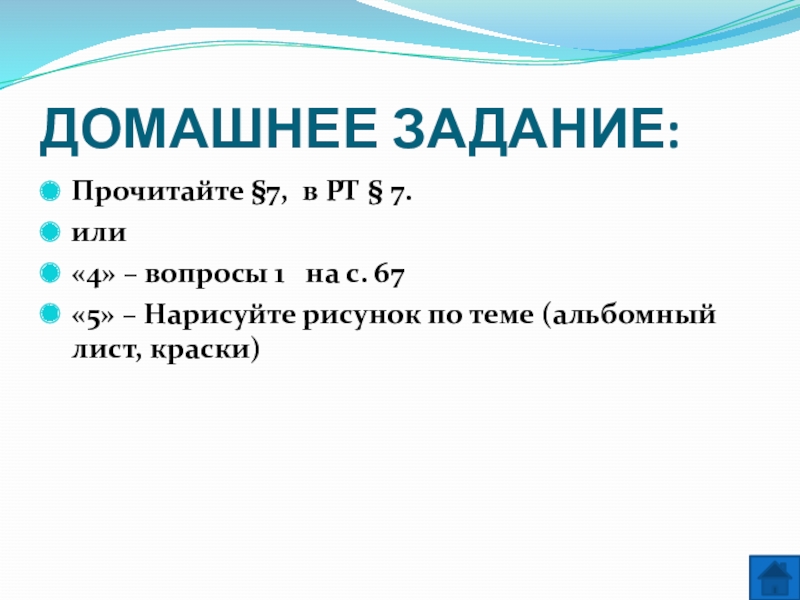 ДОМАШНЕЕ ЗАДАНИЕ:

Прочитайте §7, в РТ § 7.

или

«4» – вопросы 1 на с. 67

«5» – Нарисуйте рисунок по теме (альбомный лист, краски)